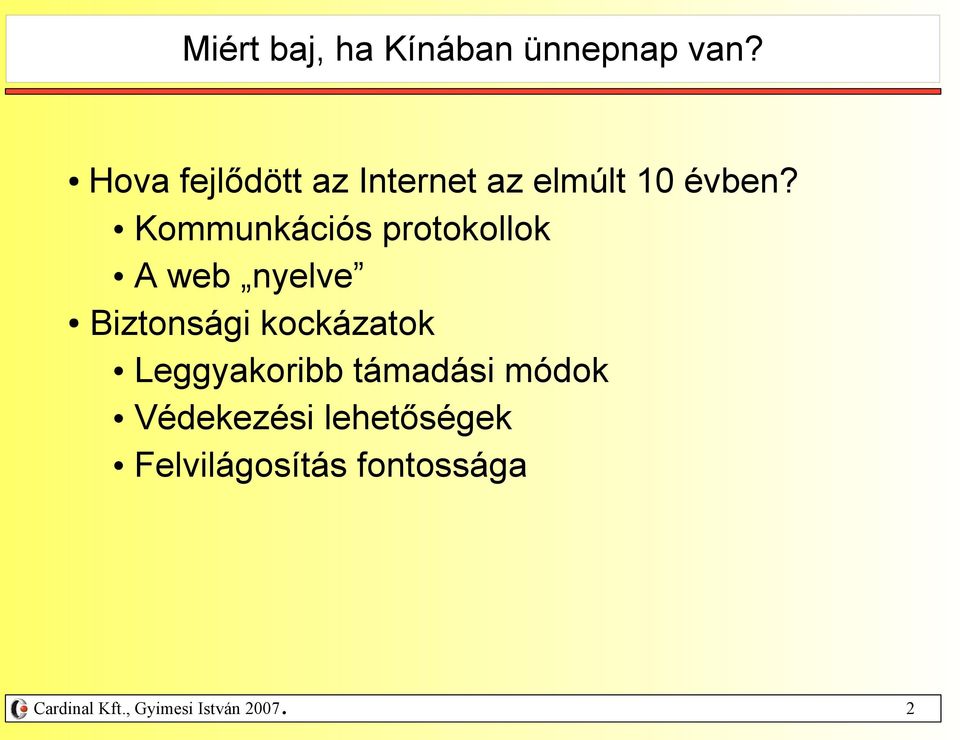 Miért baj, ha Kínában ünnepnap van?

• Hova fejlődött az Internet az elmúlt 10 évben?
  • Kommunkációs protokollok
  • A web „nyelve”
• Biztonsági kockázatok
  • Leggyakoribb támadási módok
  • Védekezési lehetőségek
  • Felvilágosítás fontossága

Cardinal Kft., Gyimesi István 2007. 2